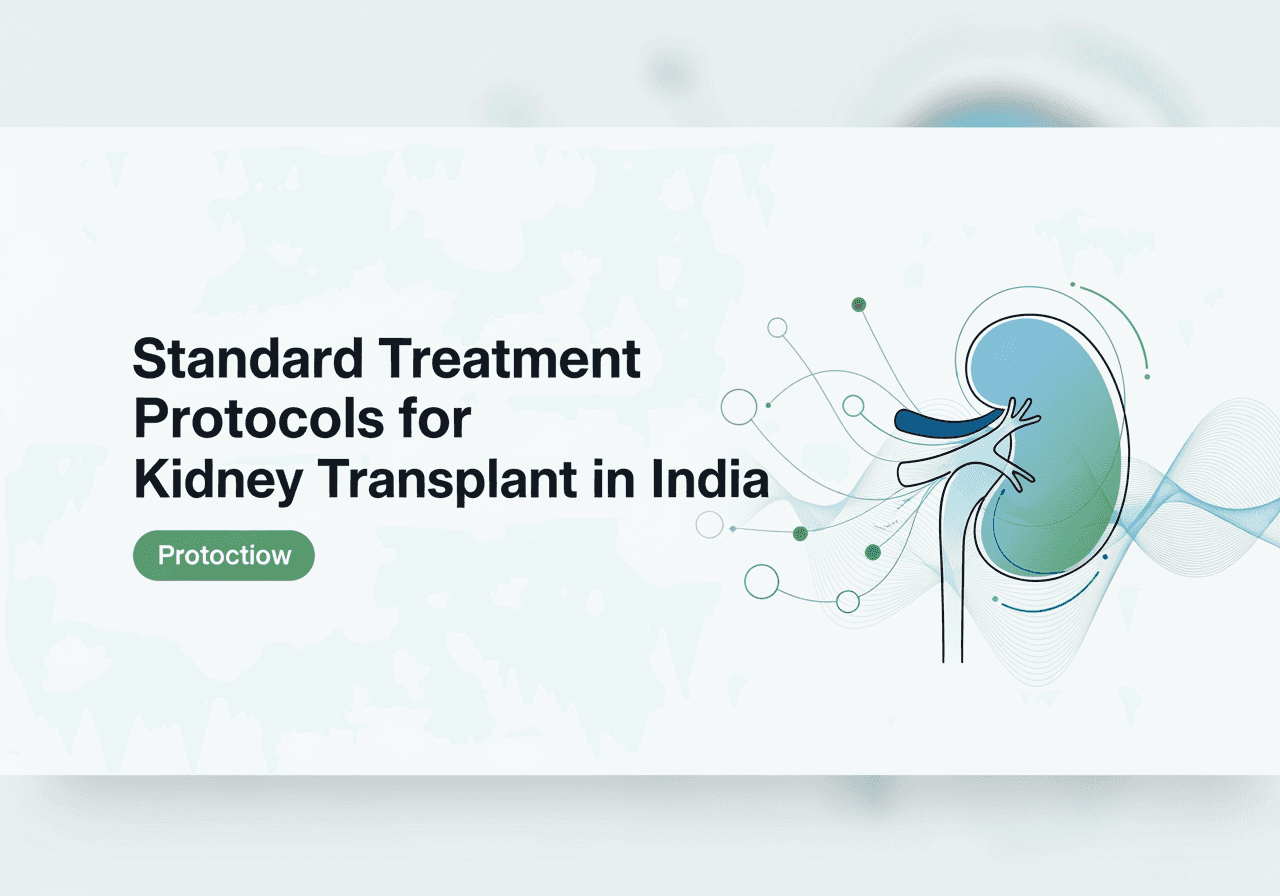 Standard Treatment Protocols for Kidney Transplant in India

Protoctiow